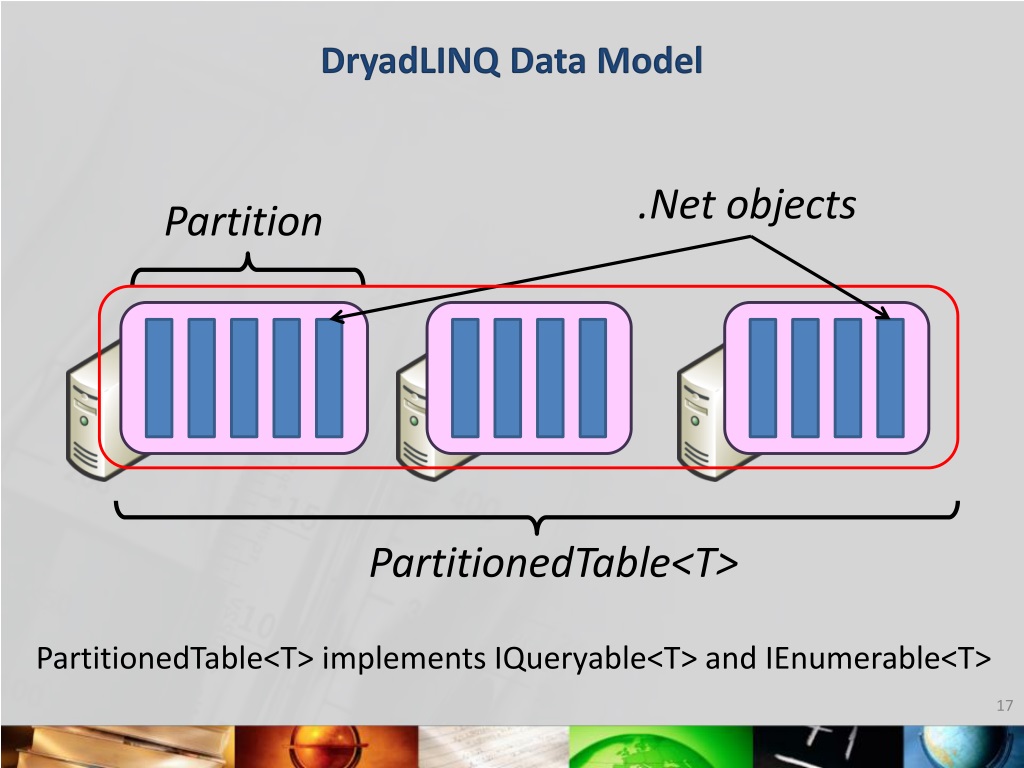 DryadLINQ Data Model

Partition

.Net objects

PartitionedTable<T>

PartitionedTable<T> implements IQueryable<T> and IEnumerable<T>

17